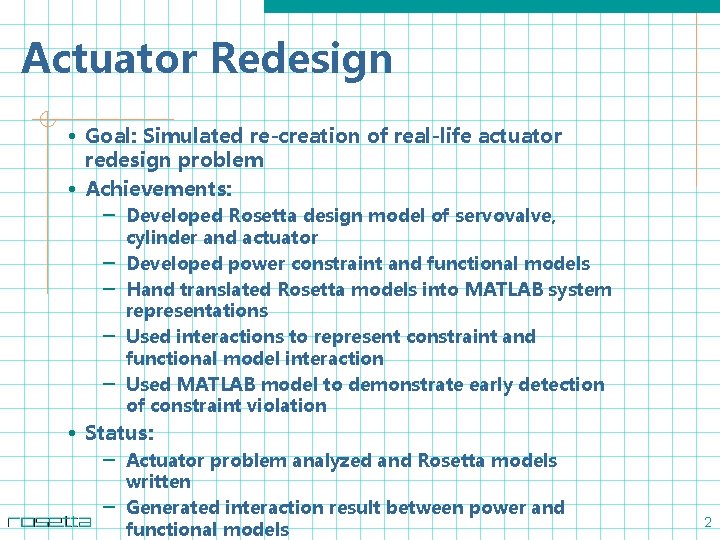 Actuator Redesign

• Goal: Simulated re-creation of real-life actuator redesign problem
• Achievements:
– Developed Rosetta design model of servovalve, cylinder and actuator
– Developed power constraint and functional models
– Hand translated Rosetta models into MATLAB system representations
– Used interactions to represent constraint and functional model interaction
– Used MATLAB model to demonstrate early detection of constraint violation
• Status:
– Actuator problem analyzed and Rosetta models written
– Generated interaction result between power and functional models

rosetta

2